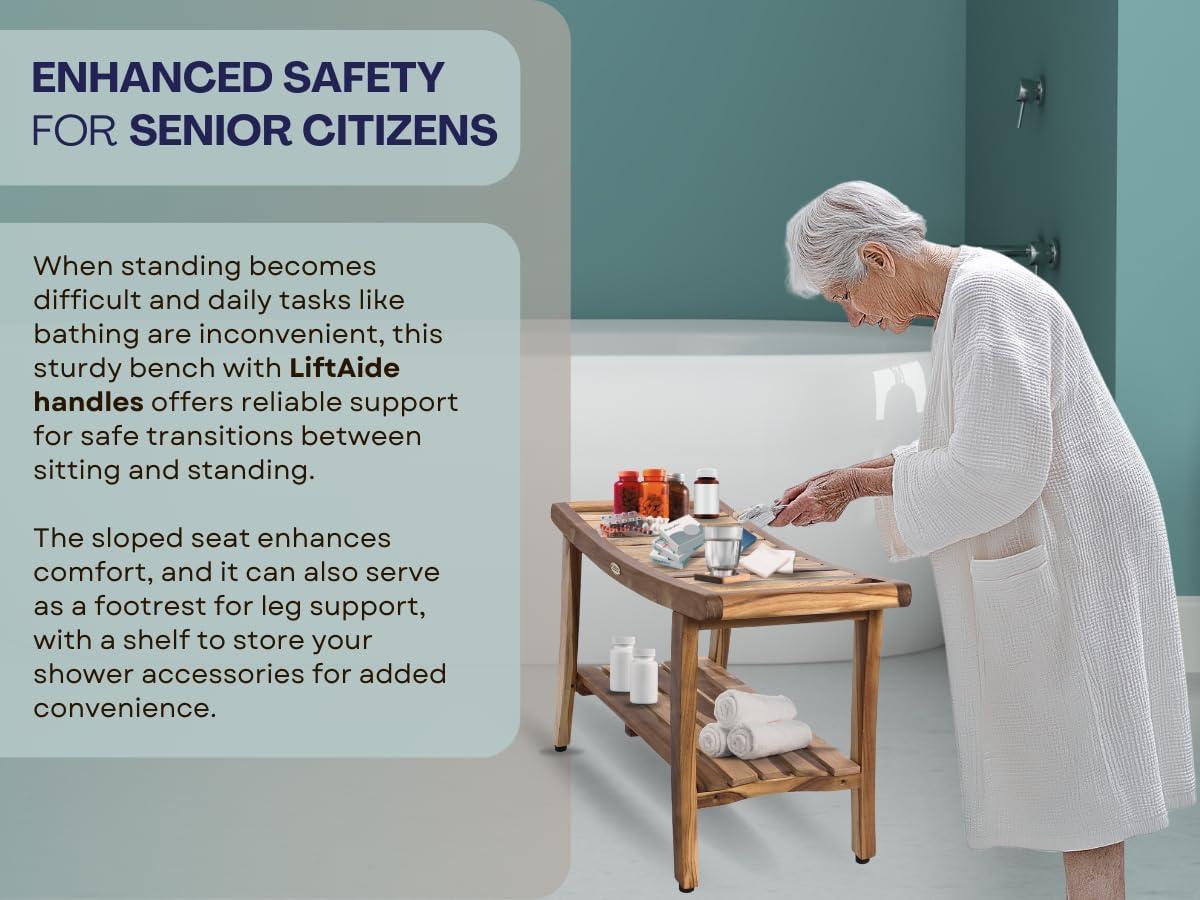 ENHANCED SAFETY FOR SENIOR CITIZENS

When standing becomes difficult and daily tasks like bathing are inconvenient, this sturdy bench with LiftAide handles offers reliable support for safe transitions between sitting and standing.

The sloped seat enhances comfort, and it can also serve as a footrest for leg support, with a shelf to store your shower accessories for added convenience.